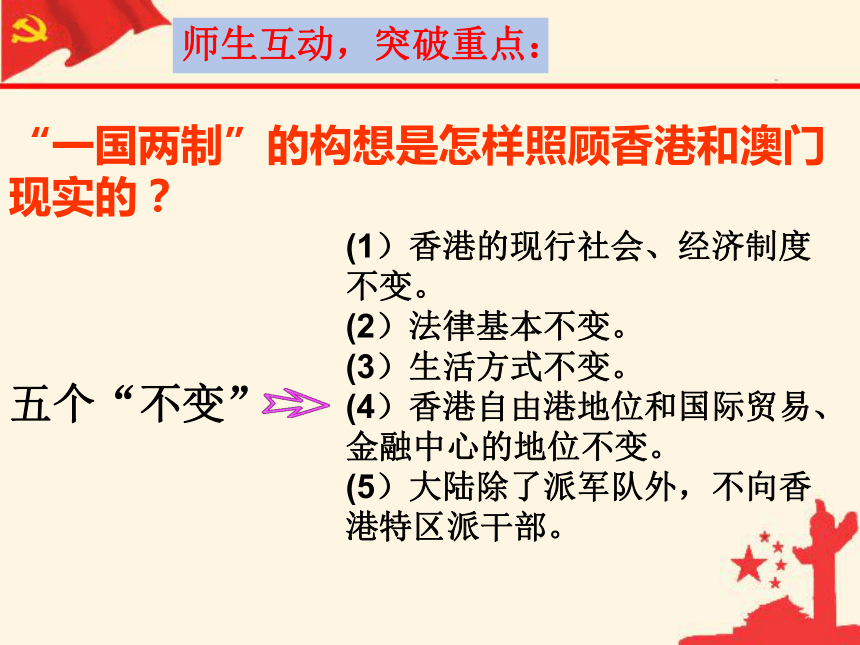 师生互动，突破重点：

“一国两制”的构想是怎样照顾香港和澳门现实的？

五个“不变”

(1）香港的现行社会、经济制度不变。
(2）法律基本不变。
(3）生活方式不变。
(4）香港自由港地位和国际贸易、金融中心的地位不变。
(5）大陆除了派军队外，不向香港特区派干部。